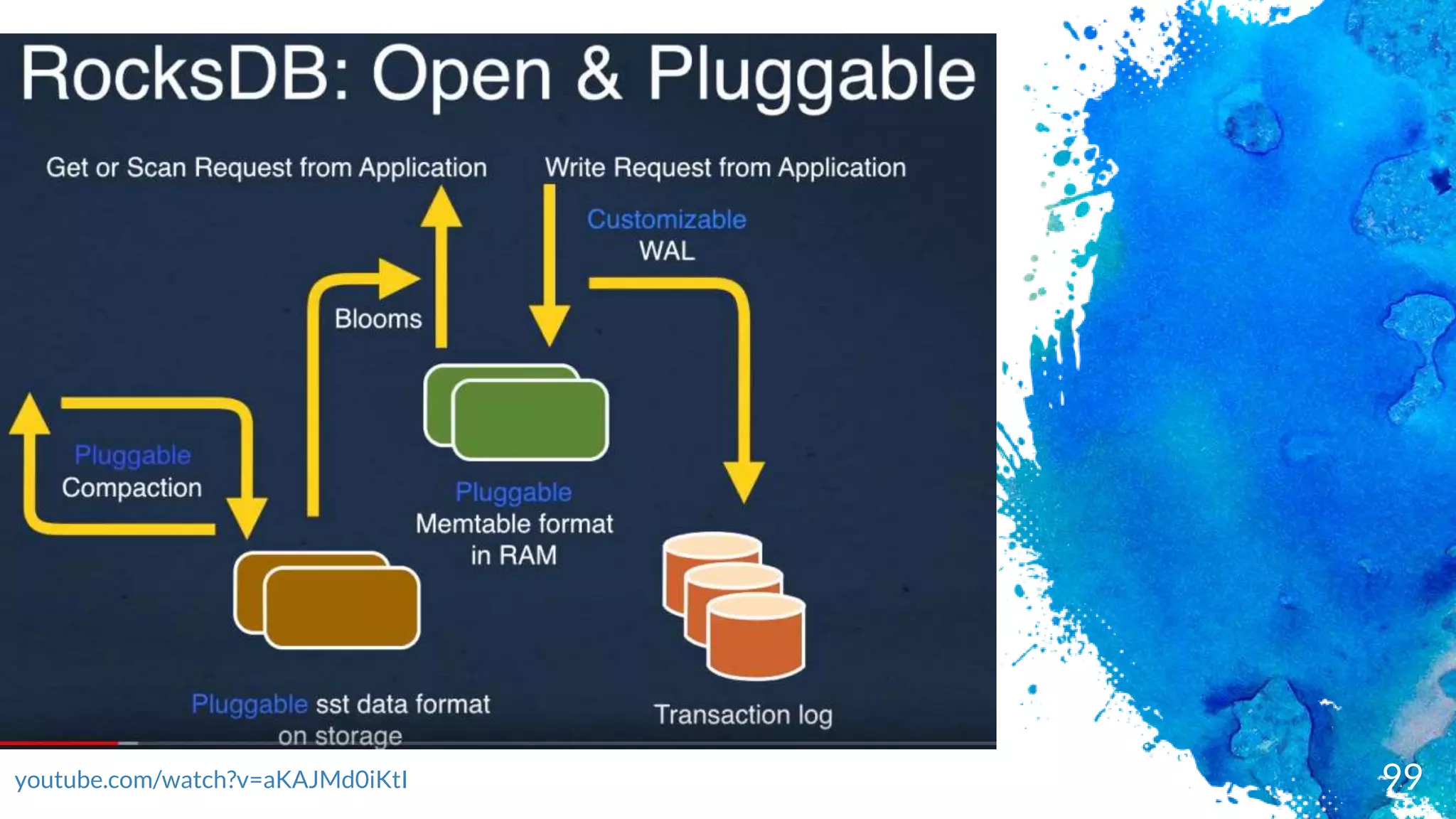 RocksDB: Open & Pluggable

Get or Scan Request from Application

Write Request from Application

Customizable WAL

Blooms

Pluggable Compaction

Pluggable Memtable format in RAM

Pluggable sst data format on storage

Transaction log

youtube.com/watch?v=aKAJMd0iKtI

99